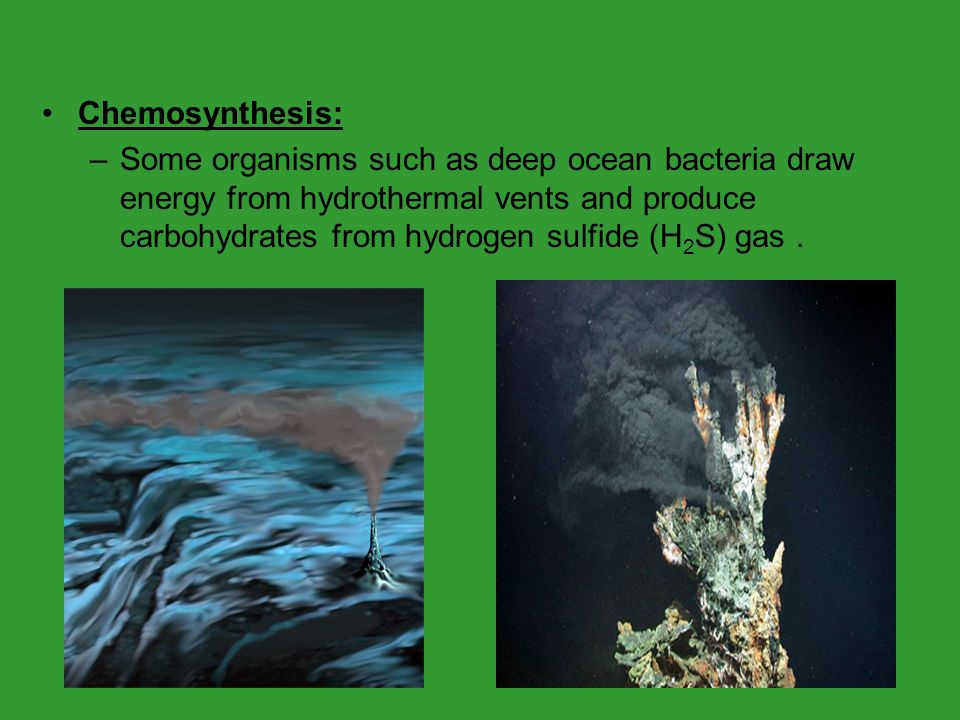 • Chemosynthesis:
– Some organisms such as deep ocean bacteria draw energy from hydrothermal vents and produce carbohydrates from hydrogen sulfide ($H_2S$) gas .